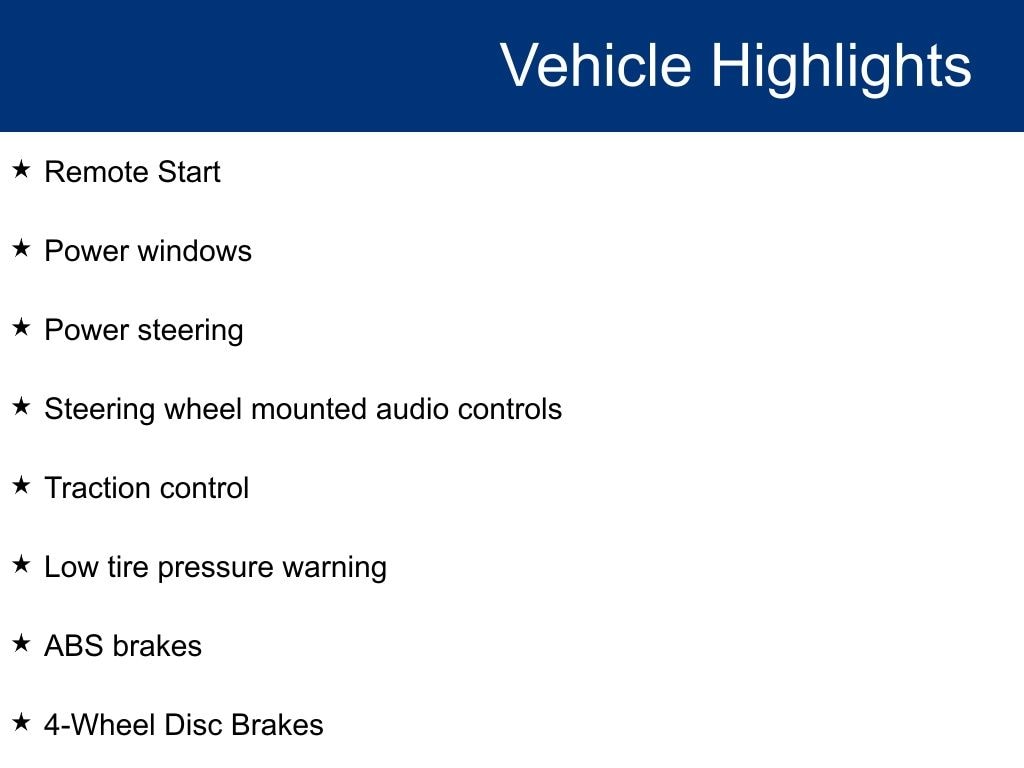 Vehicle Highlights

★ Remote Start

★ Power windows

★ Power steering

★ Steering wheel mounted audio controls

★ Traction control

★ Low tire pressure warning

★ ABS brakes

★ 4-Wheel Disc Brakes